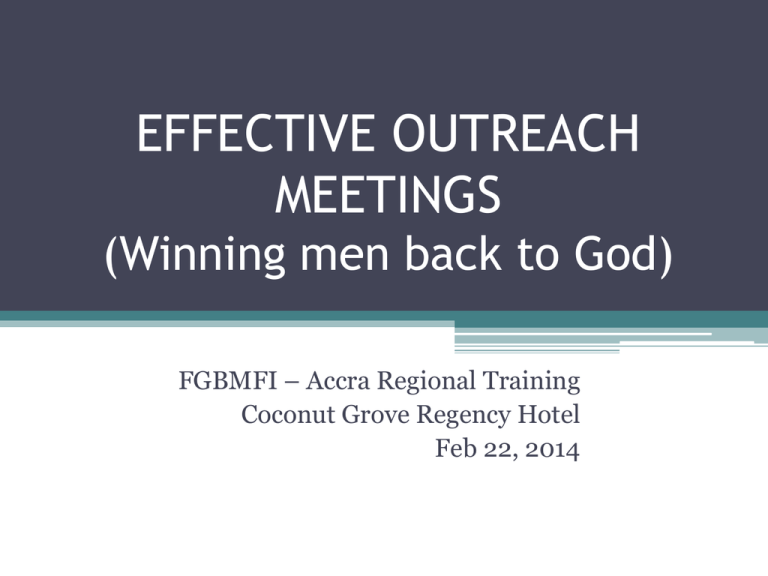 EFFECTIVE OUTREACH MEETINGS
(Winning men back to God)

FGBMFI – Accra Regional Training
Coconut Grove Regency Hotel
Feb 22, 2014